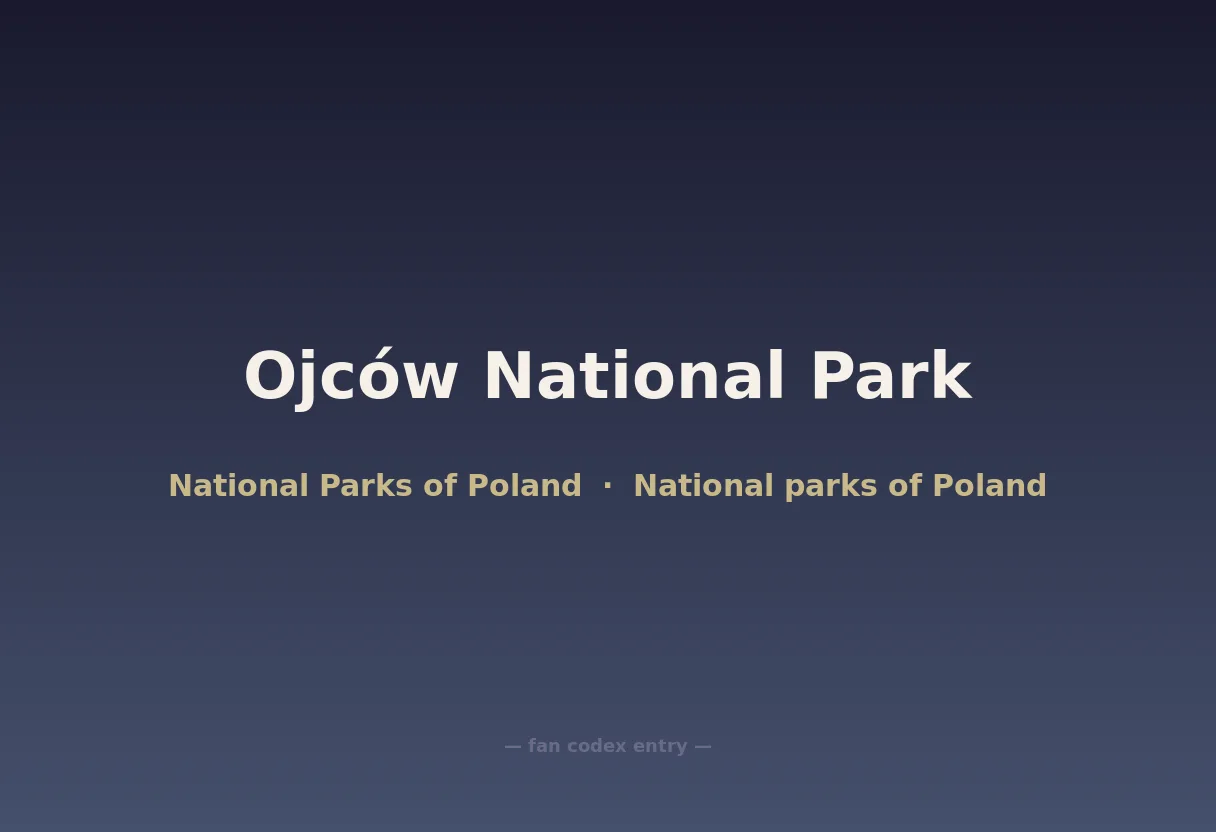 Ojców National Park

National Parks of Poland · National parks of Poland

— fan codex entry —